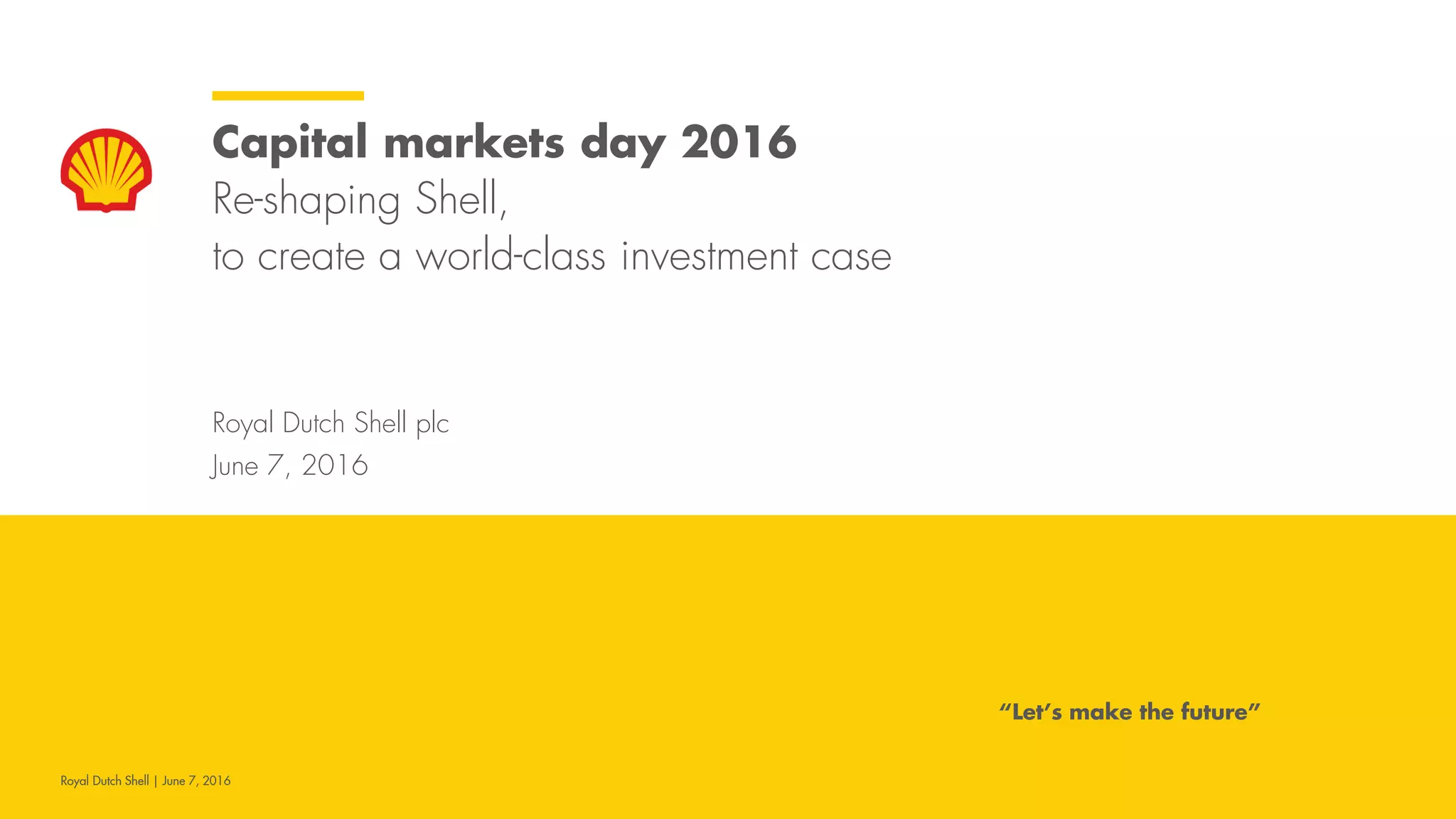 Capital markets day 2016

Re-shaping Shell,
to create a world-class investment case

Royal Dutch Shell plc
June 7, 2016

"Let's make the future"

Royal Dutch Shell | June 7, 2016